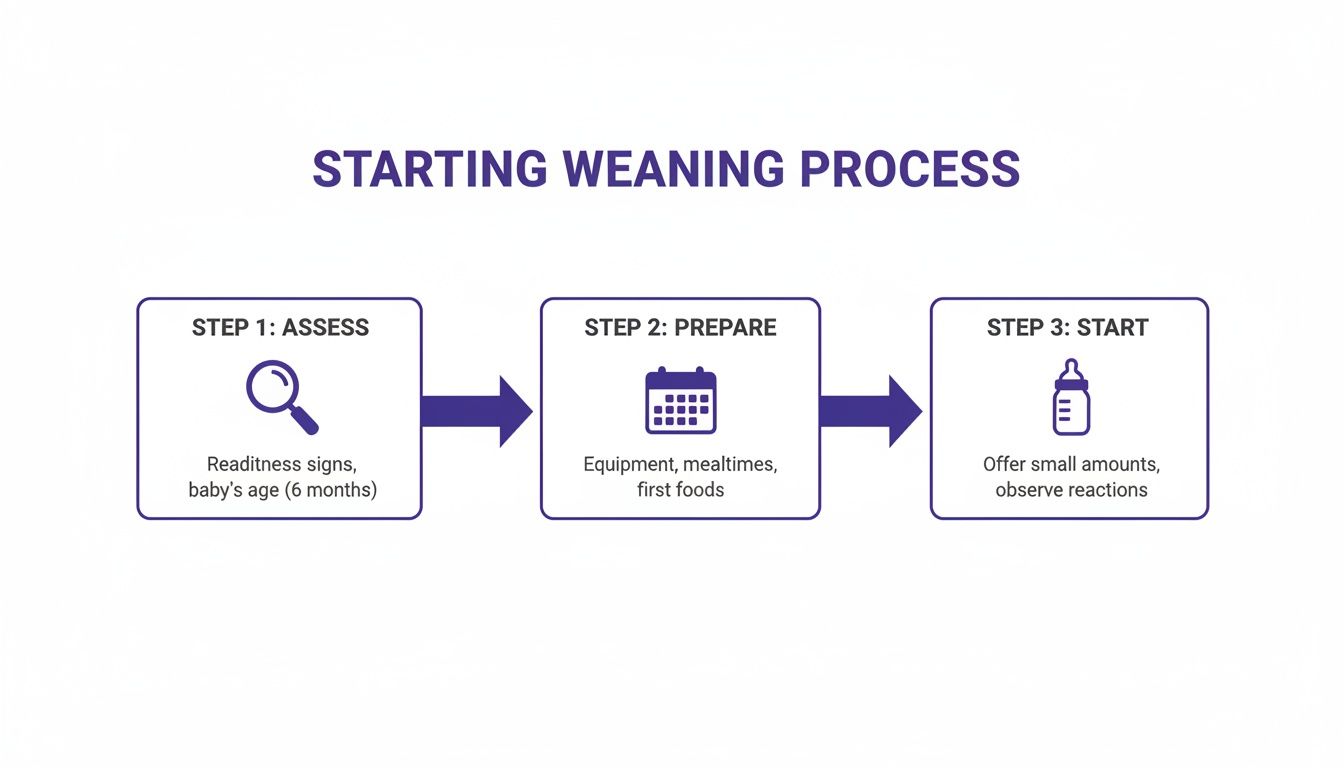 STARTING WEANING PROCESS

STEP 1: ASSESS

Readitness signs, baby's age (6 months)

STEP 2: PREPARE

Equipment, mealtimes, first foods

STEP 3: START

Offer small amounts, observe reactions